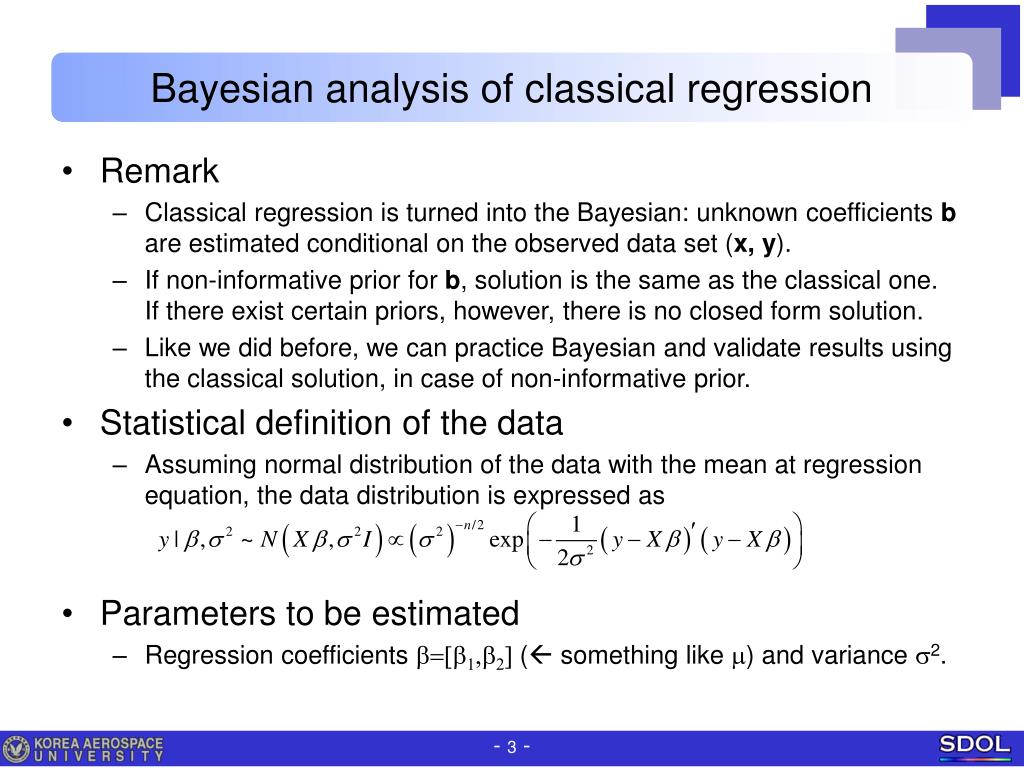 Bayesian analysis of classical regression

• Remark
– Classical regression is turned into the Bayesian: unknown coefficients **b** are estimated conditional on the observed data set (**x, y**).
– If non-informative prior for **b**, solution is the same as the classical one. If there exist certain priors, however, there is no closed form solution.
– Like we did before, we can practice Bayesian and validate results using the classical solution, in case of non-informative prior.

• Statistical definition of the data
– Assuming normal distribution of the data with the mean at regression equation, the data distribution is expressed as
$y \mid \beta, \sigma^2 \sim N\left(X\beta, \sigma^2 I\right) \propto \left(\sigma^2\right)^{-n/2} \exp\left(-\frac{1}{2\sigma^2}\left(y - X\beta\right)'\left(y - X\beta\right)\right)$

• Parameters to be estimated
– Regression coefficients $\beta=[\beta_1,\beta_2]$ (← something like $\mu$) and variance $\sigma^2$.

KOREA AEROSPACE UNIVERSITY
- 3 -
SDOL